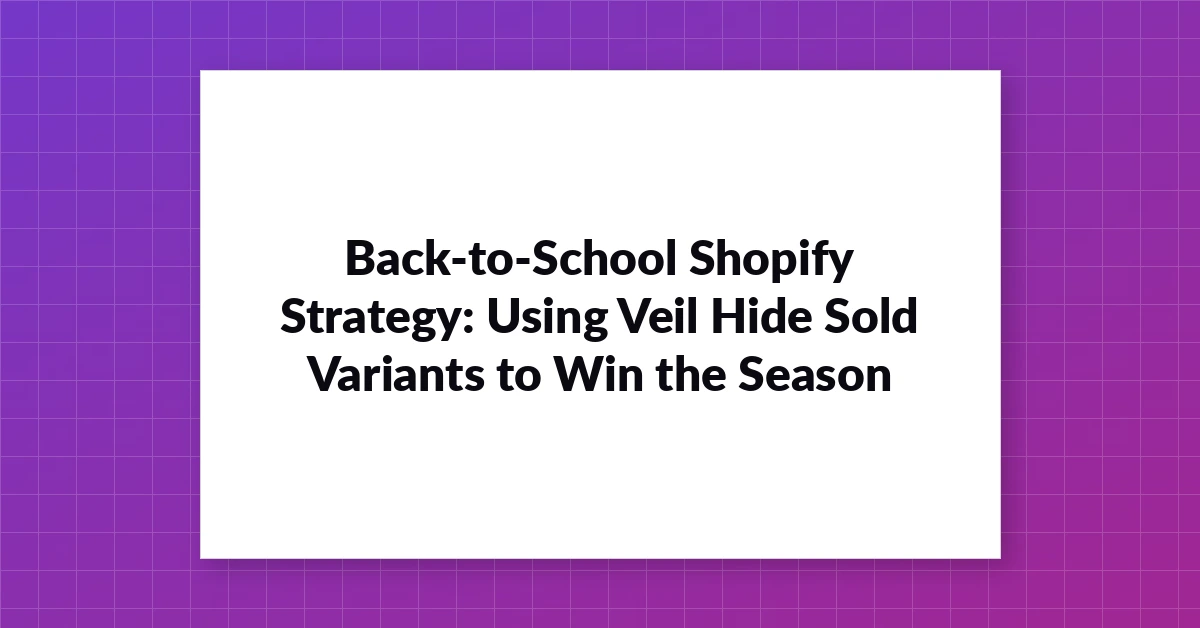 Back-to-School Shopify Strategy: Using Veil Hide Sold Variants to Win the Season